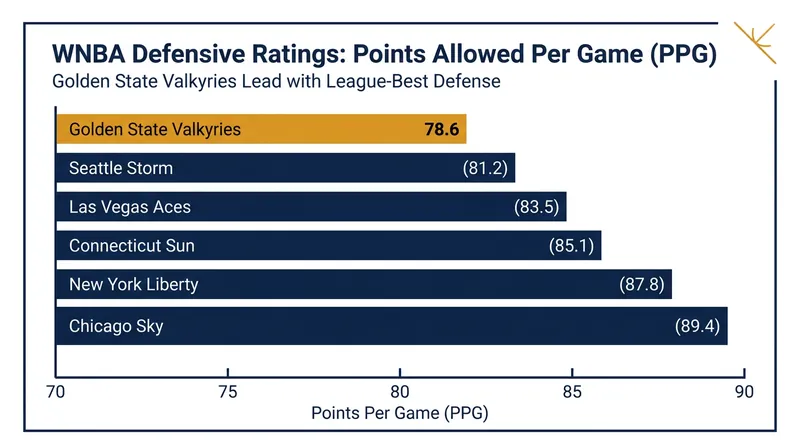 WNBA Defensive Ratings: Points Allowed Per Game (PPG)
Golden State Valkyries Lead with League-Best Defense

Golden State Valkyries 78.6
Seattle Storm (81.2)
Las Vegas Aces (83.5)
Connecticut Sun (85.1)
New York Liberty (87.8)
Chicago Sky (89.4)

70 75 80 85 90
Points Per Game (PPG)